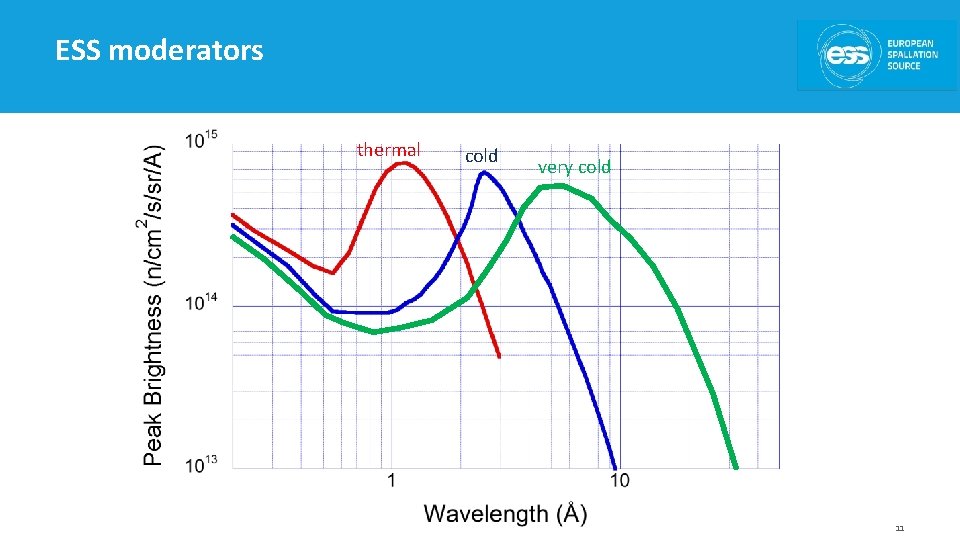 ESS moderators

ess EUROPEAN SPALLATION SOURCE

Peak Brightness (n/cm$^2$/s/sr/A)

$10^{15}$

$10^{14}$

$10^{13}$

thermal

cold

very cold

1

10

Wavelength (Å)

11